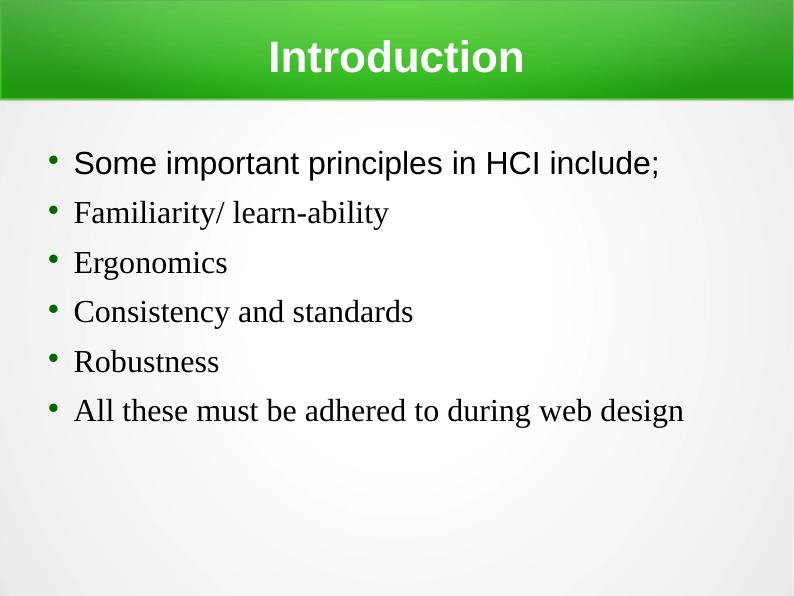 Introduction

• Some important principles in HCI include;
• Familiarity/ learn-ability
• Ergonomics
• Consistency and standards
• Robustness
• All these must be adhered to during web design